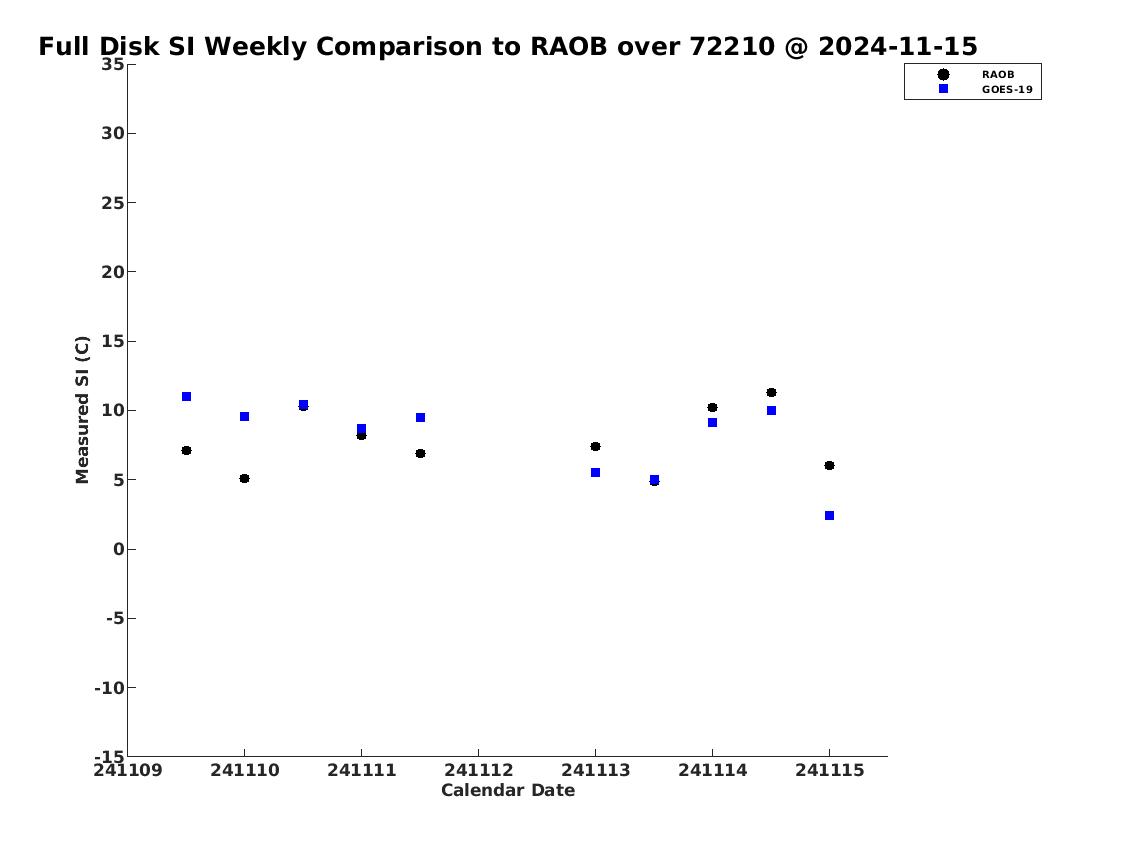 Full Disk SI Weekly Comparison to RAOB over 72210 @ 2024-11-15

RAOB
GOES-19

Measured SI (C)

35
30
25
20
15
10
5
0
-5
-10
-15

241109
241110
241111
241112
241113
241114
241115

Calendar Date